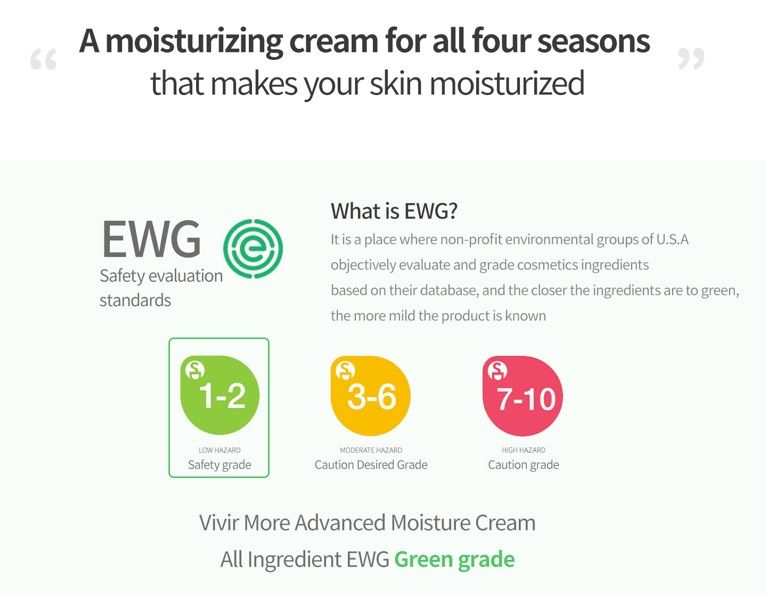 “ A moisturizing cream for all four seasons that makes your skin moisturized ”

EWG
Safety evaluation standards

What is EWG?
It is a place where non-profit environmental groups of U.S.A objectively evaluate and grade cosmetics ingredients based on their database, and the closer the ingredients are to green, the more mild the product is known

1-2
LOW HAZARD
Safety grade

3-6
MODERATE HAZARD
Caution Desired Grade

7-10
HIGH HAZARD
Caution grade

Vivir More Advanced Moisture Cream
All Ingredient EWG Green grade